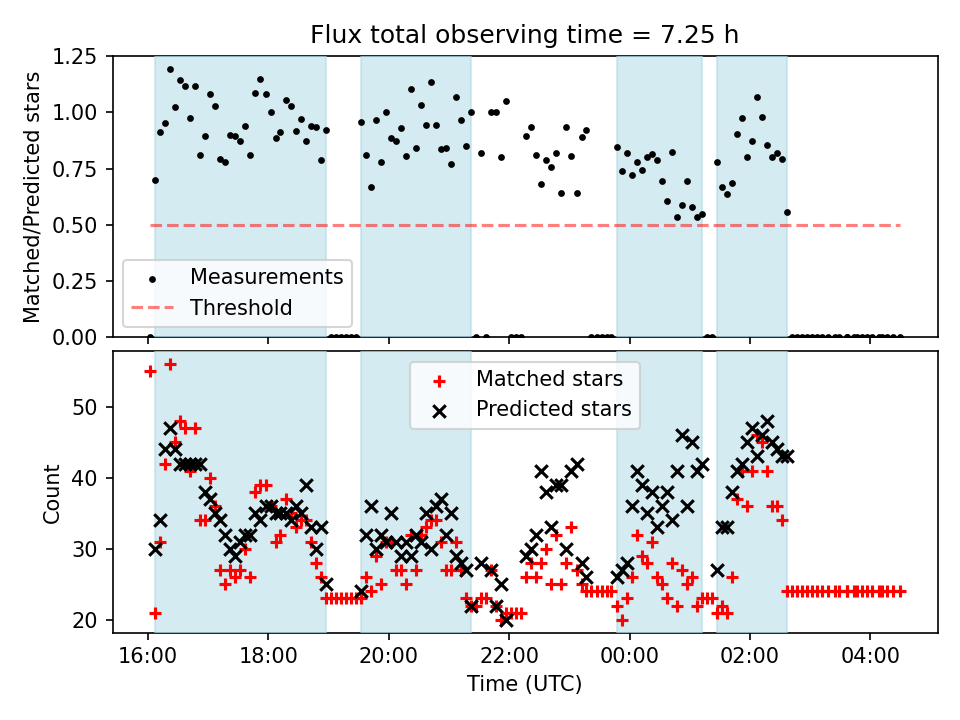 Flux total observing time = 7.25 h

Matched/Predicted stars

1.25
1.00
0.75
0.50
0.25
0.00

Measurements
Threshold

Matched stars
Predicted stars

Count

50
40
30
20

16:00
18:00
20:00
22:00
00:00
02:00
04:00

Time (UTC)